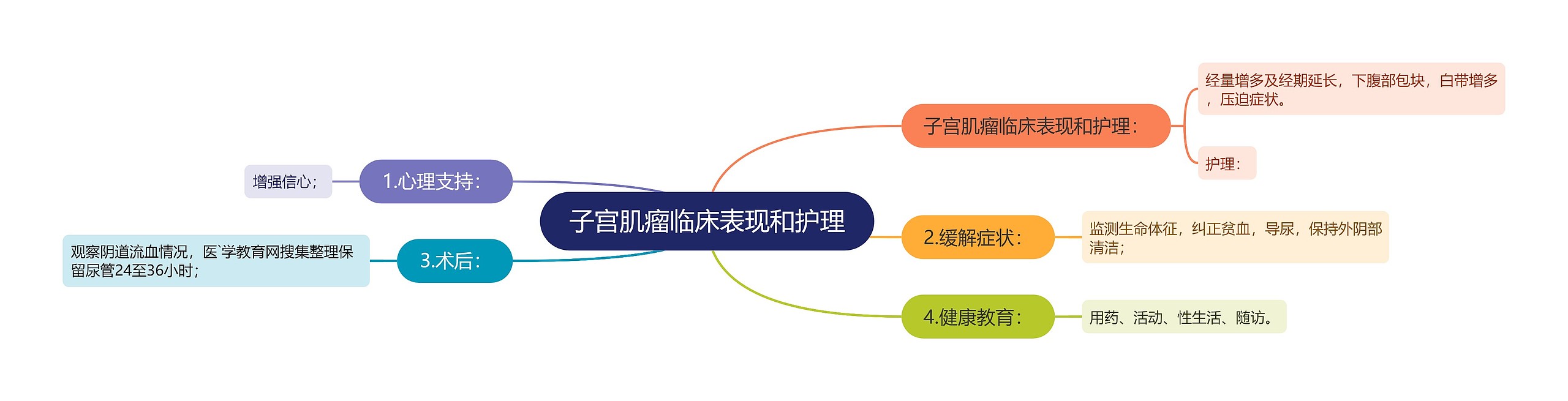 子宫肌瘤临床表现和护理

子宫肌瘤临床表现和护理：

经量增多及经期延长，下腹部包块，白带增多，压迫症状。

护理：

1.心理支持：

增强信心；

2.缓解症状：

监测生命体征，纠正贫血，导尿，保持外阴部清洁；

3.术后：

观察阴道流血情况，医`学教育网搜集整理保留尿管24至36小时；

4.健康教育：

用药、活动、性生活、随访。